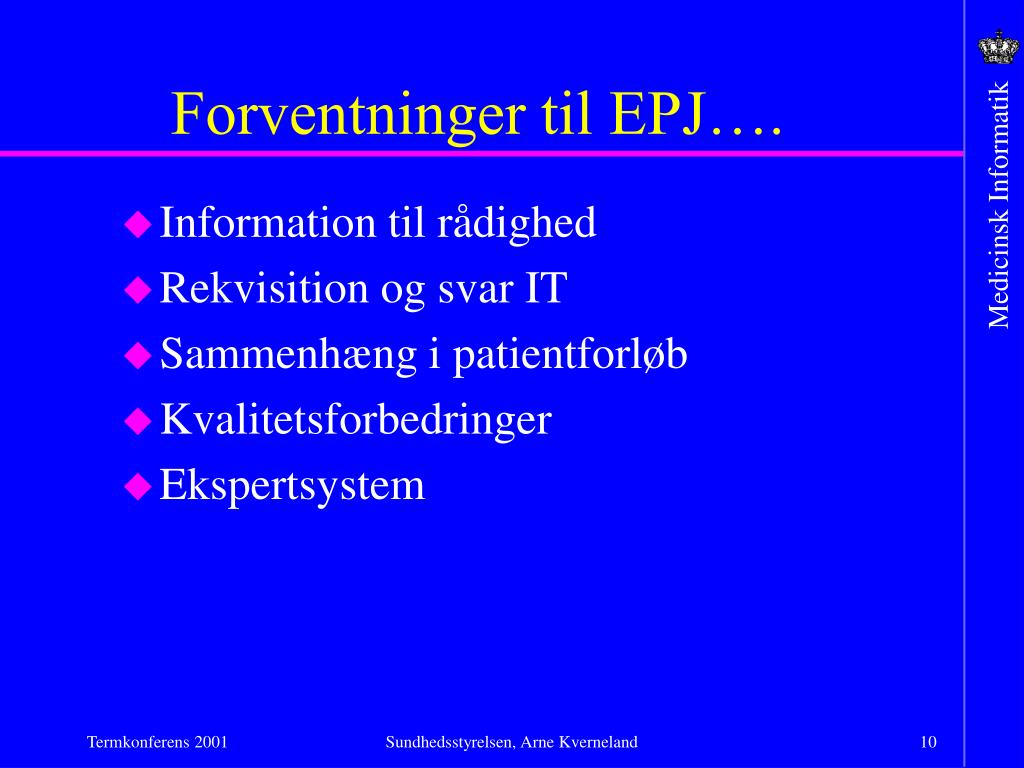 Forventninger til EPJ….

Information til rådighed
Rekvisition og svar IT
Sammenhæng i patientforløb
Kvalitetsforbedringer
Ekspertsystem

Medicinsk Informatik

Termkonferens 2001
Sundhedsstyrelsen, Arne Kverneland
10